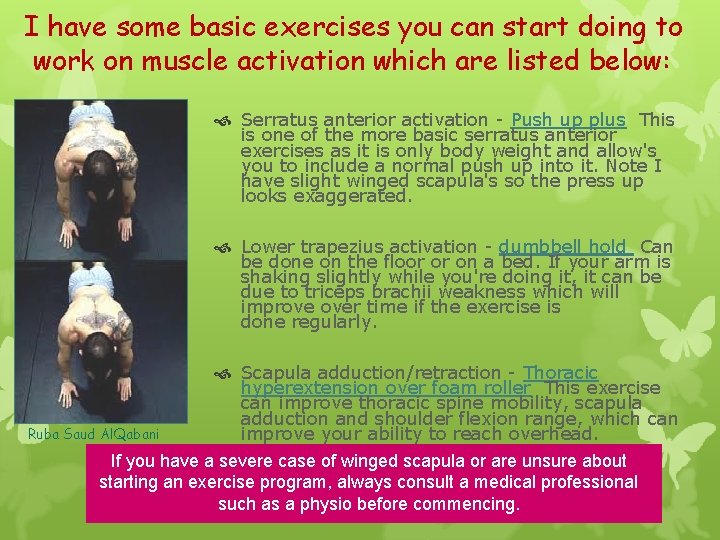 I have some basic exercises you can start doing to work on muscle activation which are listed below:

Serratus anterior activation - Push up plus This is one of the more basic serratus anterior exercises as it is only body weight and allow's you to include a normal push up into it. Note I have slight winged scapula's so the press up looks exaggerated.

Lower trapezius activation - dumbbell hold Can be done on the floor or on a bed. If your arm is shaking slightly while you're doing it, it can be due to triceps brachii weakness which will improve over time if the exercise is done regularly.

Scapula adduction/retraction - Thoracic hyperextension over foam roller This exercise can improve thoracic spine mobility, scapula adduction and shoulder flexion range, which can improve your ability to reach overhead.

Ruba Saud AlQabani

If you have a severe case of winged scapula or are unsure about starting an exercise program, always consult a medical professional such as a physio before commencing.